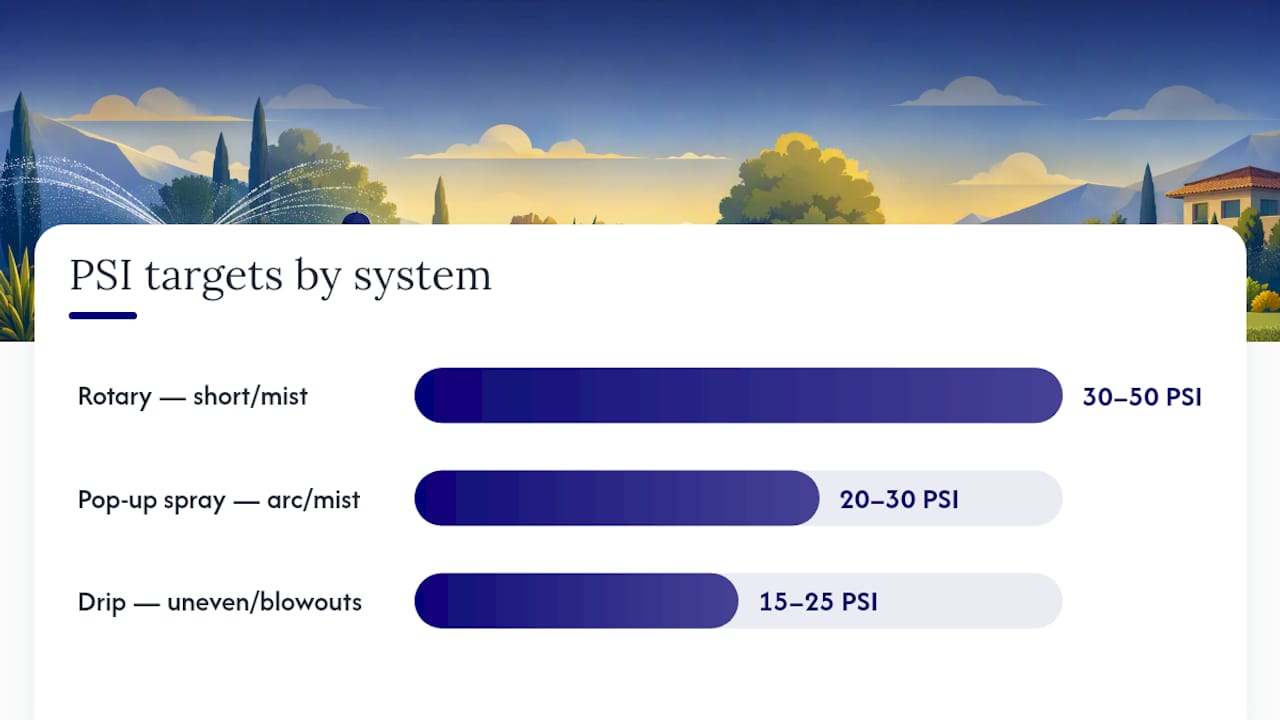 PSI targets by system

Rotary — short/mist
30–50 PSI

Pop-up spray — arc/mist
20–30 PSI

Drip — uneven/blowouts
15–25 PSI